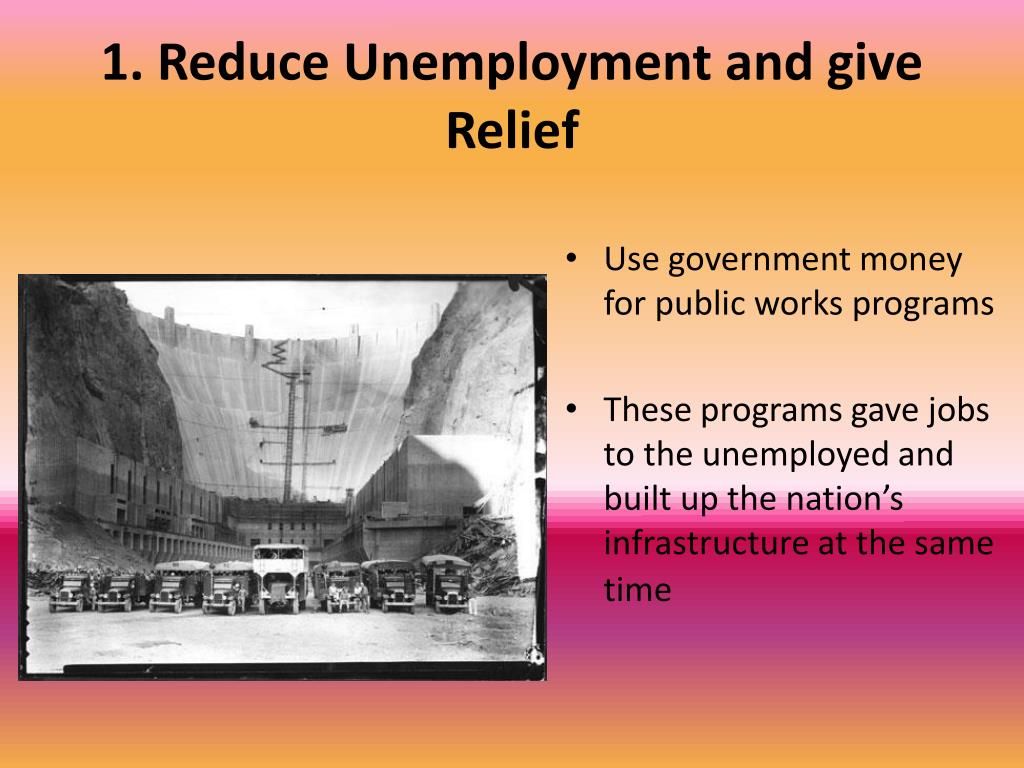 1. Reduce Unemployment and give Relief

• Use government money for public works programs

• These programs gave jobs to the unemployed and built up the nation's infrastructure at the same time